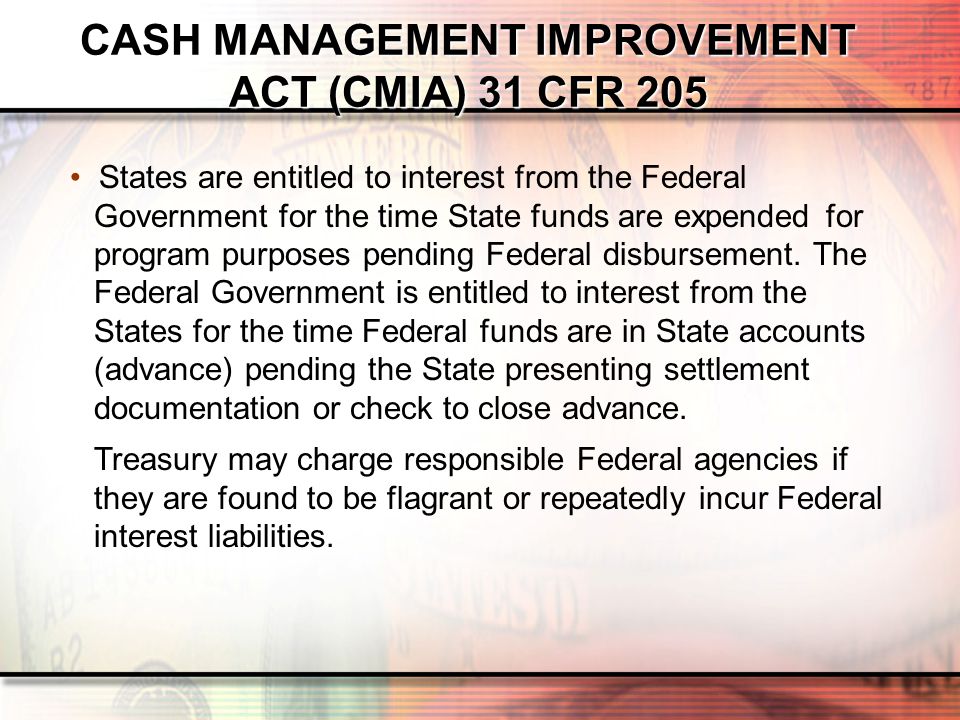 CASH MANAGEMENT IMPROVEMENT ACT (CMIA) 31 CFR 205

• States are entitled to interest from the Federal Government for the time State funds are expended for program purposes pending Federal disbursement. The Federal Government is entitled to interest from the States for the time Federal funds are in State accounts (advance) pending the State presenting settlement documentation or check to close advance.

Treasury may charge responsible Federal agencies if they are found to be flagrant or repeatedly incur Federal interest liabilities.